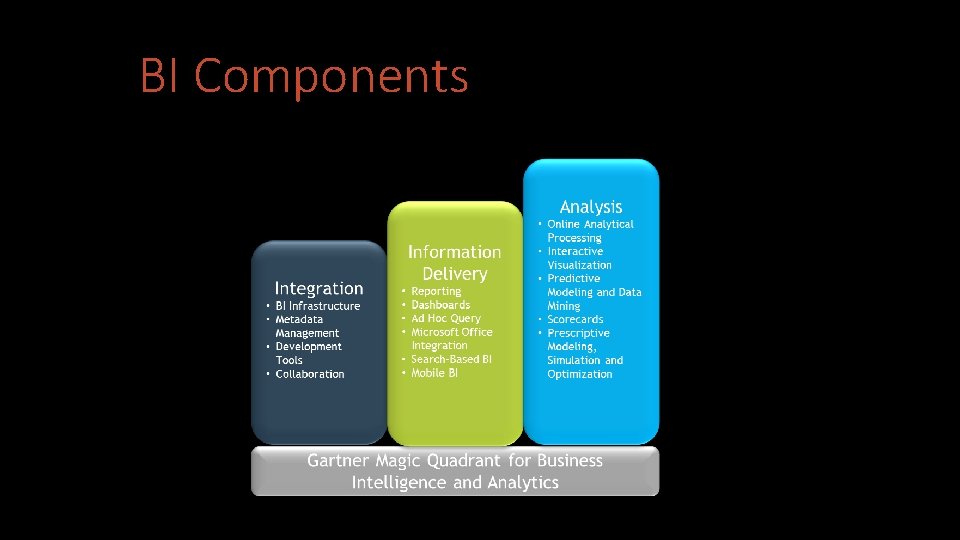 BI Components

Integration
• BI Infrastructure
• Metadata Management
• Development Tools
• Collaboration

Information Delivery
• Reporting
• Dashboards
• Ad Hoc Query
• Microsoft Office Integration
• Search-Based BI
• Mobile BI

Analysis
• Online Analytical Processing
• Interactive Visualization
• Predictive Modeling and Data Mining
• Scorecards
• Prescriptive Modeling, Simulation and Optimization

Gartner Magic Quadrant for Business Intelligence and Analytics